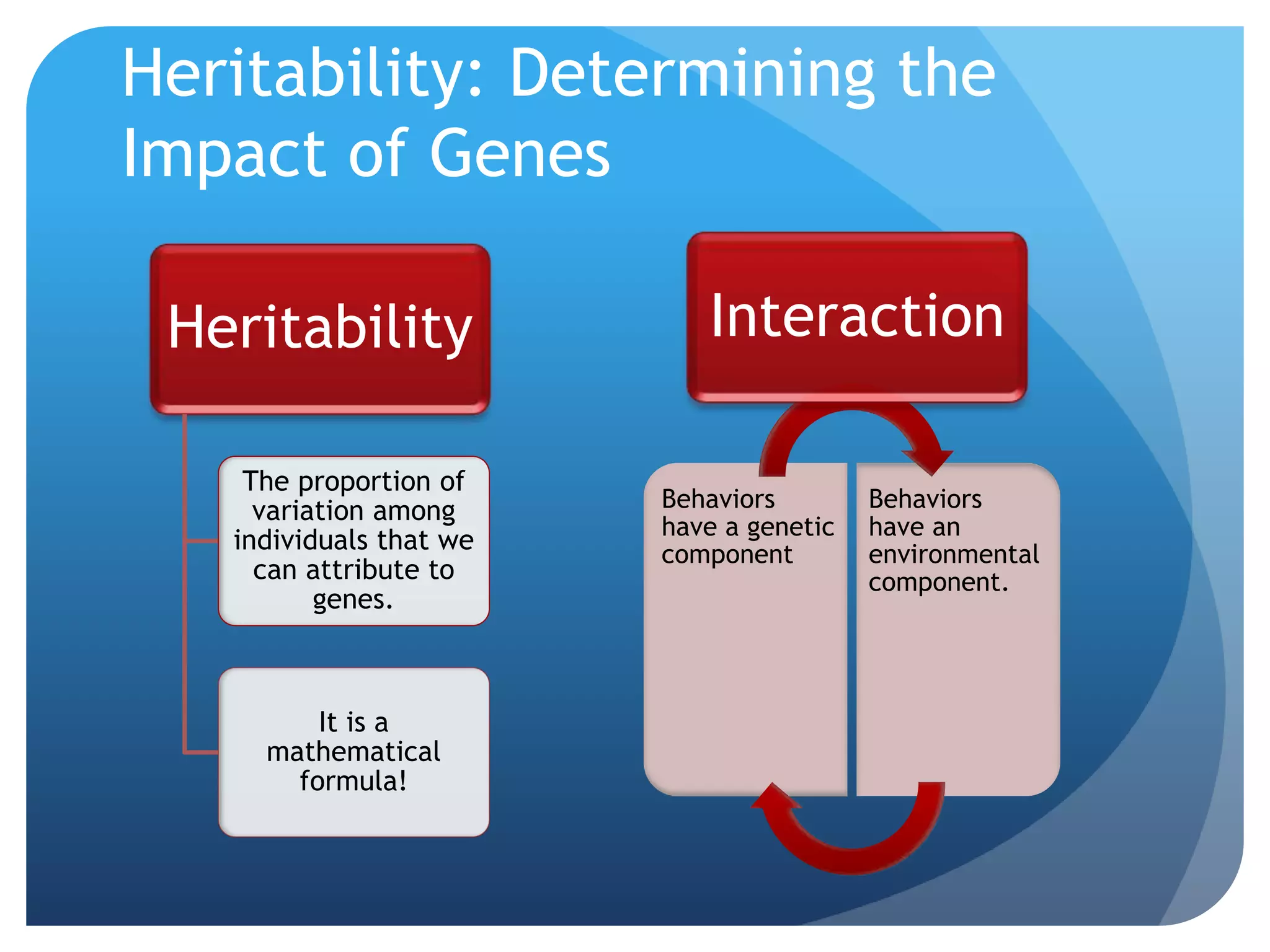 Heritability: Determining the Impact of Genes

Heritability

The proportion of variation among individuals that we can attribute to genes.

It is a mathematical formula!

Interaction

Behaviors have a genetic component

Behaviors have an environmental component.